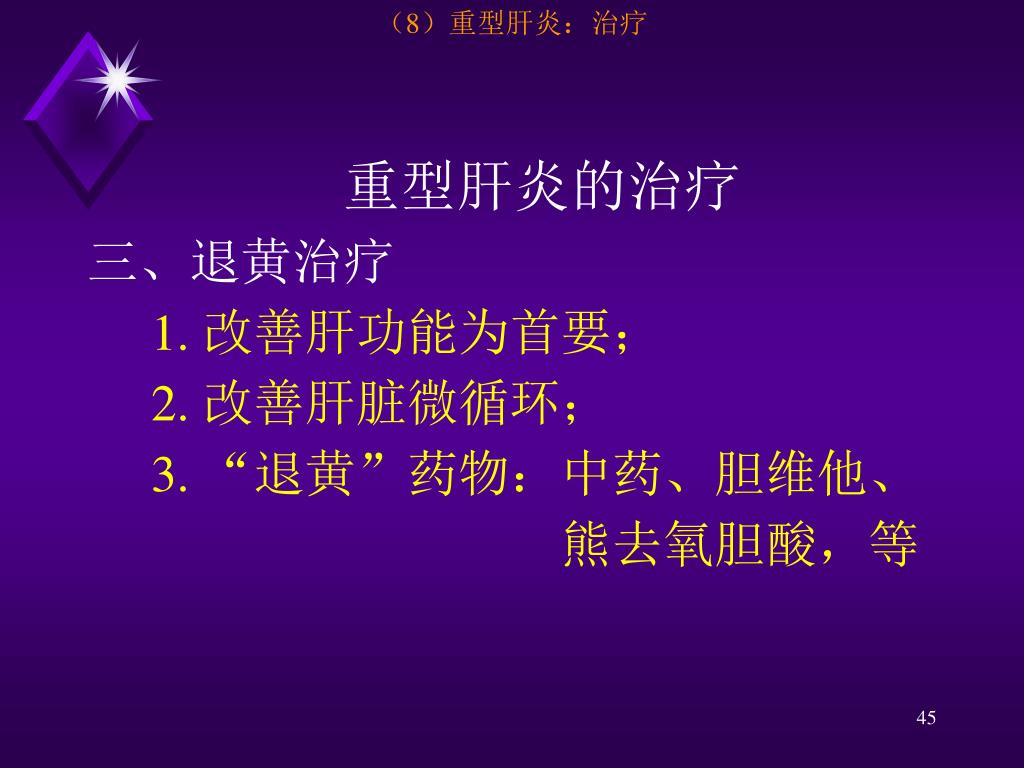 （8）重型肝炎：治疗

重型肝炎的治疗

三、退黄治疗

1. 改善肝功能为首要；

2. 改善肝脏微循环；

3. “退黄”药物：中药、胆维他、熊去氧胆酸，等

45